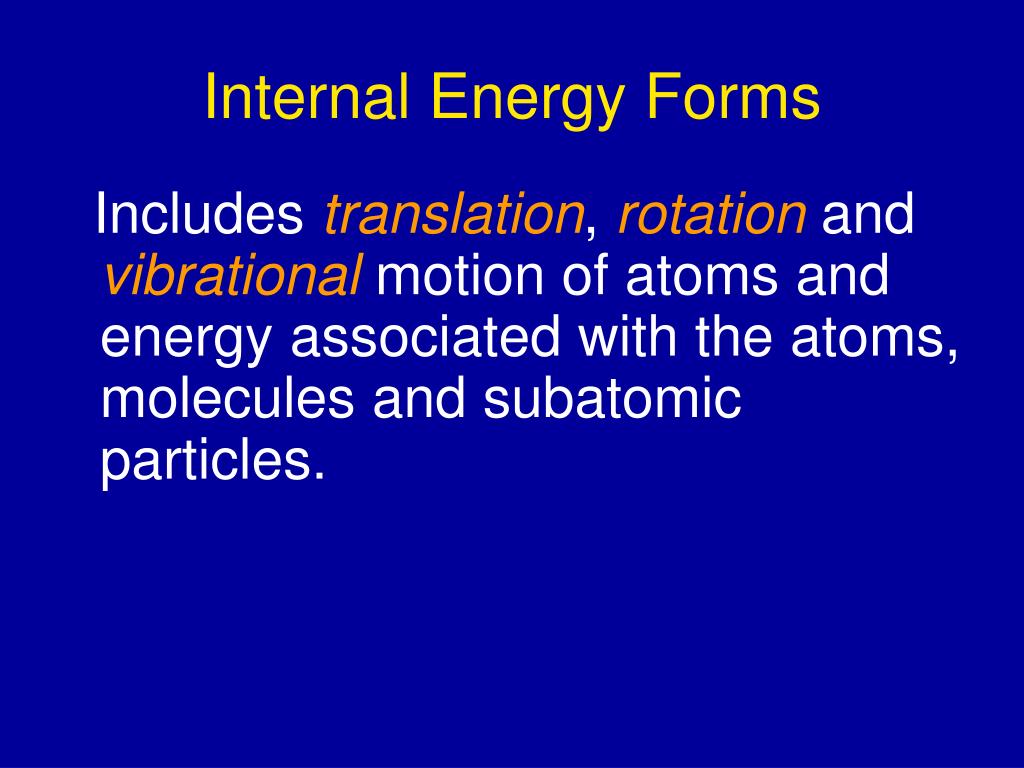 Internal Energy Forms

Includes translation, rotation and vibrational motion of atoms and energy associated with the atoms, molecules and subatomic particles.